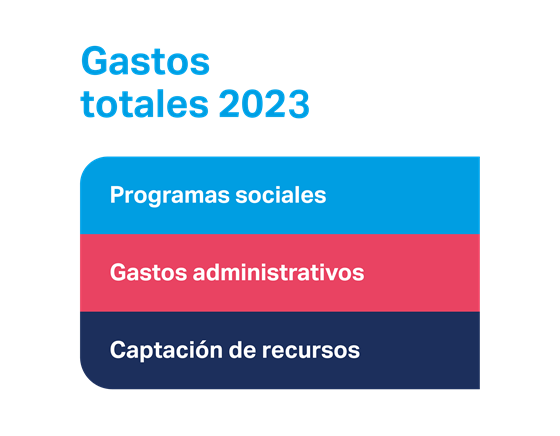 Gastos totales 2023

Programas sociales

Gastos administrativos

Captación de recursos